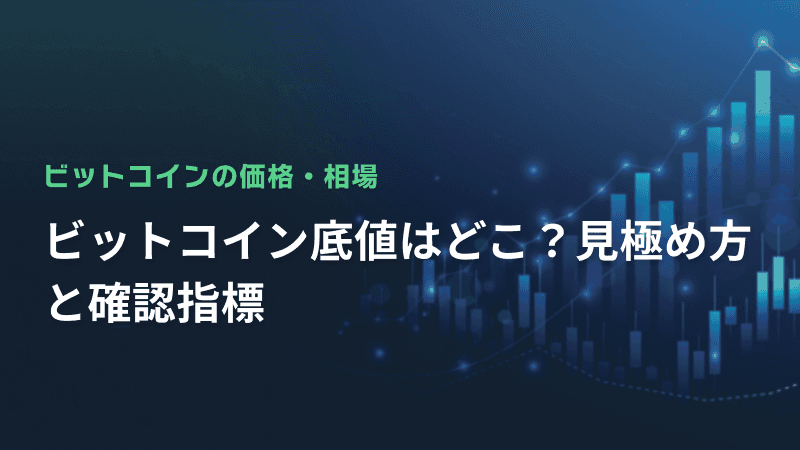 ビットコインの価格・相場

ビットコイン底値はどこ？見極め方と確認指標